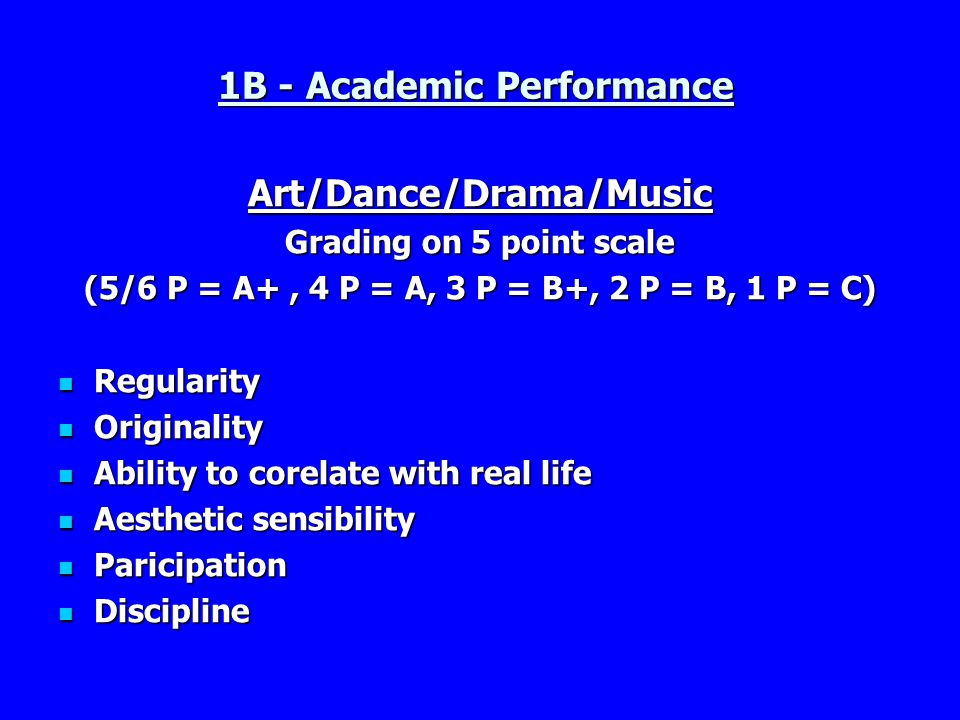 1B - Academic Performance

Art/Dance/Drama/Music
Grading on 5 point scale
(5/6 P = A+ , 4 P = A, 3 P = B+, 2 P = B, 1 P = C)

- Regularity
- Originality
- Ability to corelate with real life
- Aesthetic sensibility
- Paricipation
- Discipline